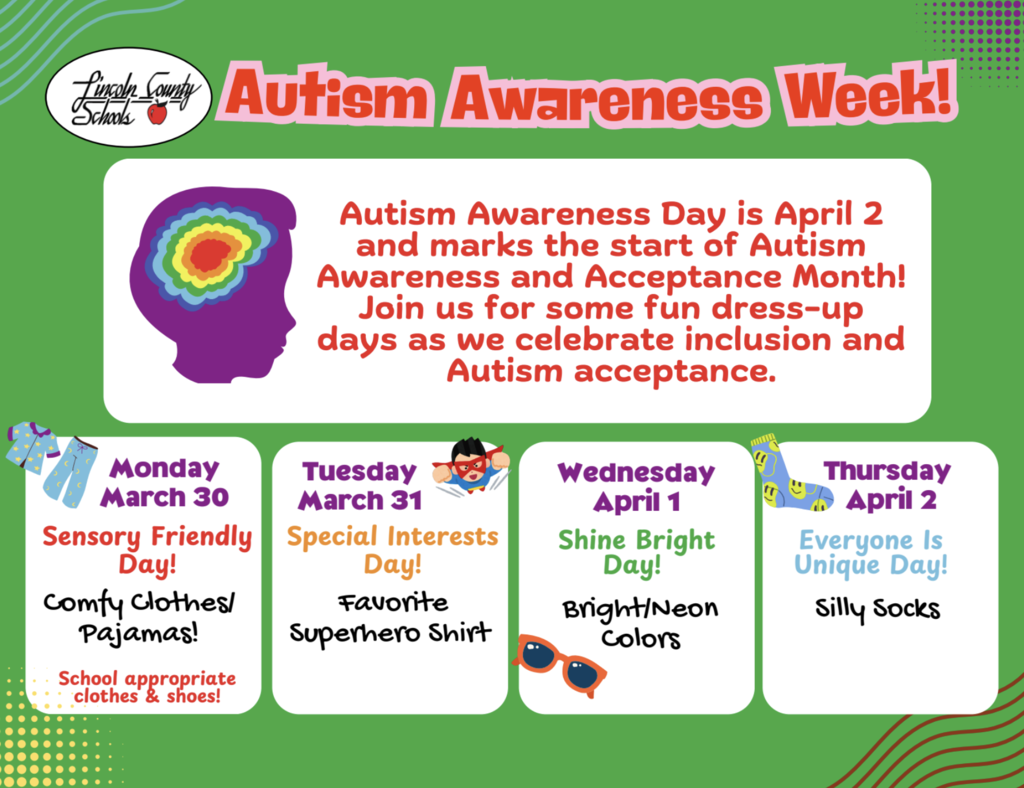 Lincoln County Schools

Autism Awareness Week!

Autism Awareness Day is April 2 and marks the start of Autism Awareness and Acceptance Month! Join us for some fun dress-up days as we celebrate inclusion and Autism acceptance.

Monday March 30

Sensory Friendly Day!

Comfy Clothes/ Pajamas!

School appropriate clothes & shoes!

Tuesday March 31

Special Interests Day!

Favorite Superhero Shirt

Wednesday April 1

Shine Bright Day!

Bright/Neon Colors

Thursday April 2

Everyone Is Unique Day!

Silly Socks